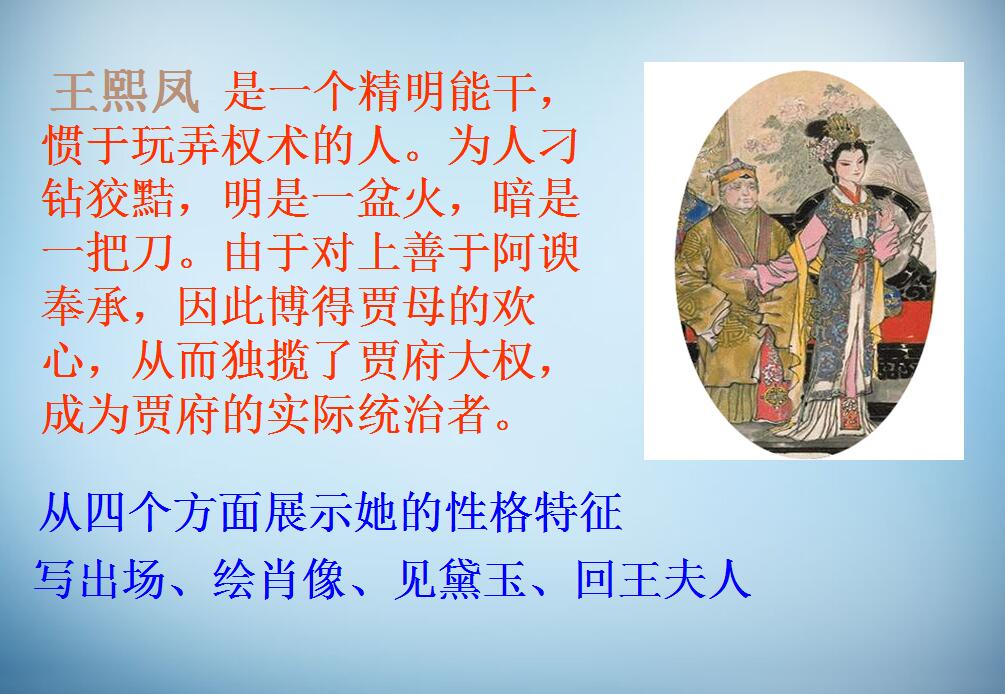 王熙凤 是一个精明能干，惯于玩弄权术的人。为人刁钻狡黠，明是一盆火，暗是一把刀。由于对上善于阿谀奉承，因此博得贾母的欢心，从而独揽了贾府大权，成为贾府的实际统治者。

从四个方面展示她的性格特征

写出场、绘肖像、见黛玉、回王夫人